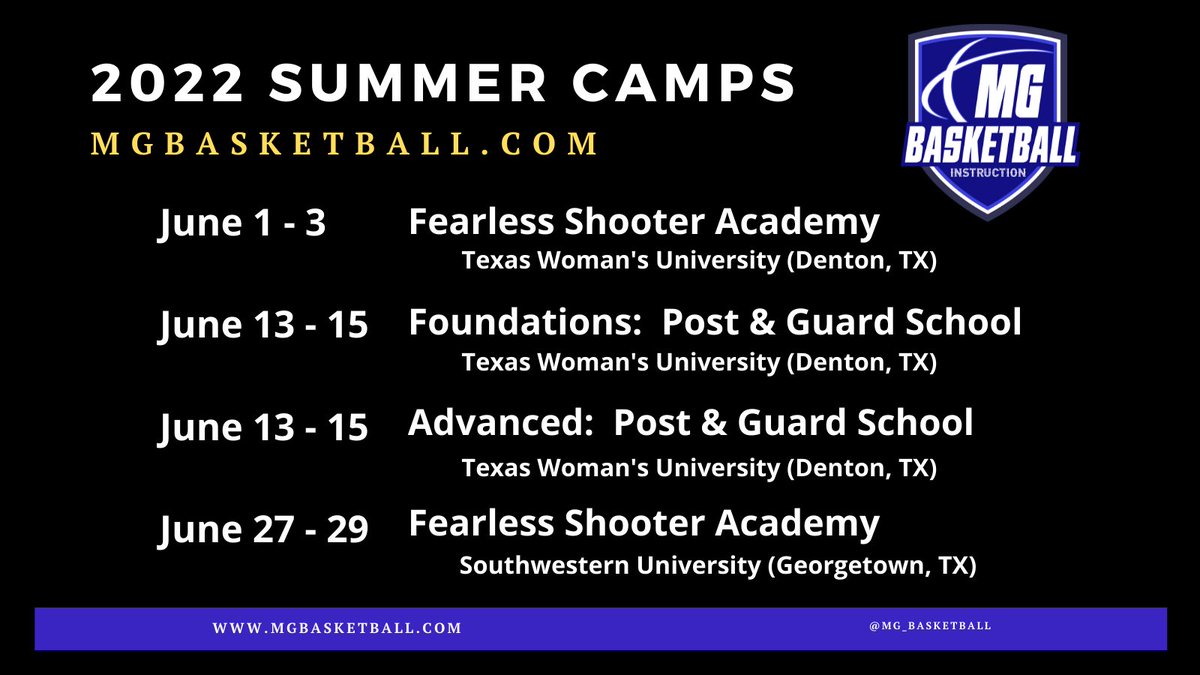 2022 SUMMER CAMPS

MGBASKETBALL.COM

MG BASKETBALL INSTRUCTION

June 1 - 3 Fearless Shooter Academy
Texas Woman's University (Denton, TX)

June 13 - 15 Foundations: Post & Guard School
Texas Woman's University (Denton, TX)

June 13 - 15 Advanced: Post & Guard School
Texas Woman's University (Denton, TX)

June 27 - 29 Fearless Shooter Academy
Southwestern University (Georgetown, TX)

WWW.MGBASKETBALL.COM @MG_BASKETBALL